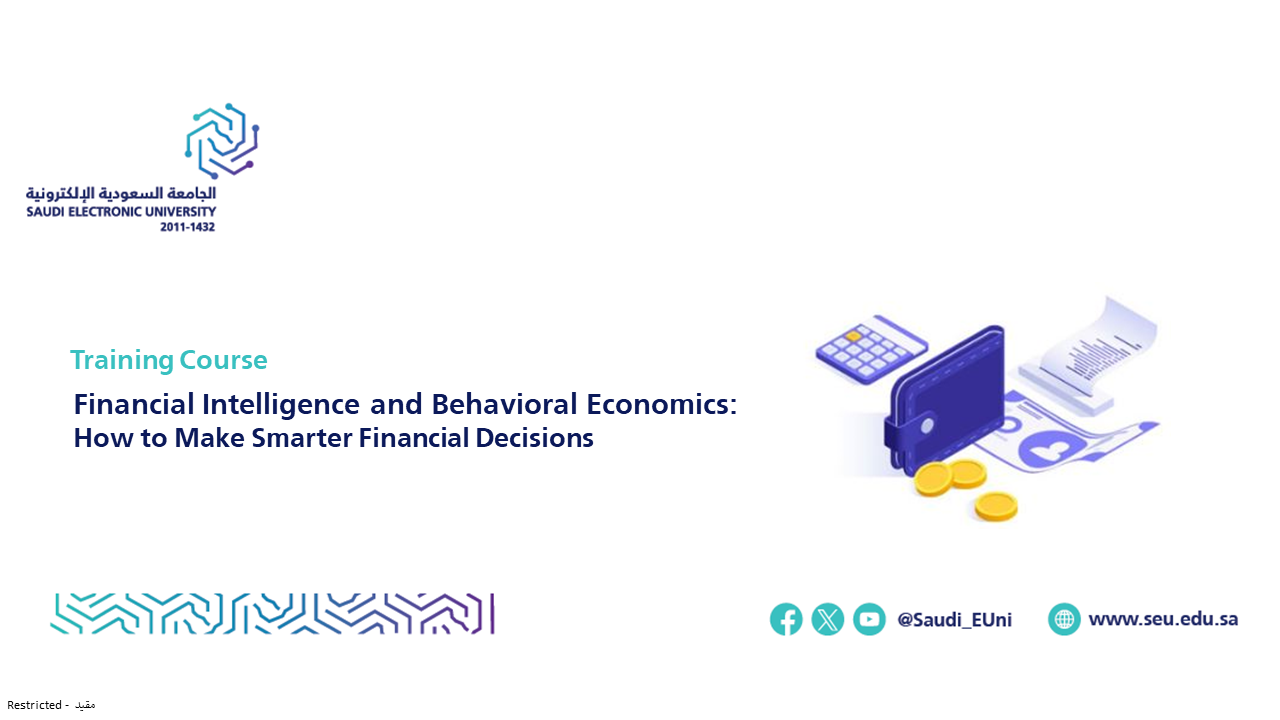 الجامعة السعودية الإلكترونية
SAUDI ELECTRONIC UNIVERSITY
2011-1432

Training Course

Financial Intelligence and Behavioral Economics: How to Make Smarter Financial Decisions

@Saudi_EUni

www.seu.edu.sa

Restricted - مقيد